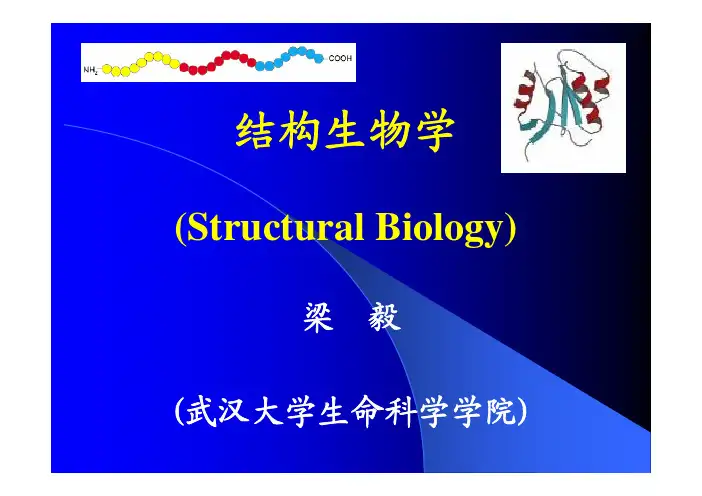 $NH_2$ COOH

结构生物学

(Structural Biology)

梁 毅

(武汉大学生命科学学院)